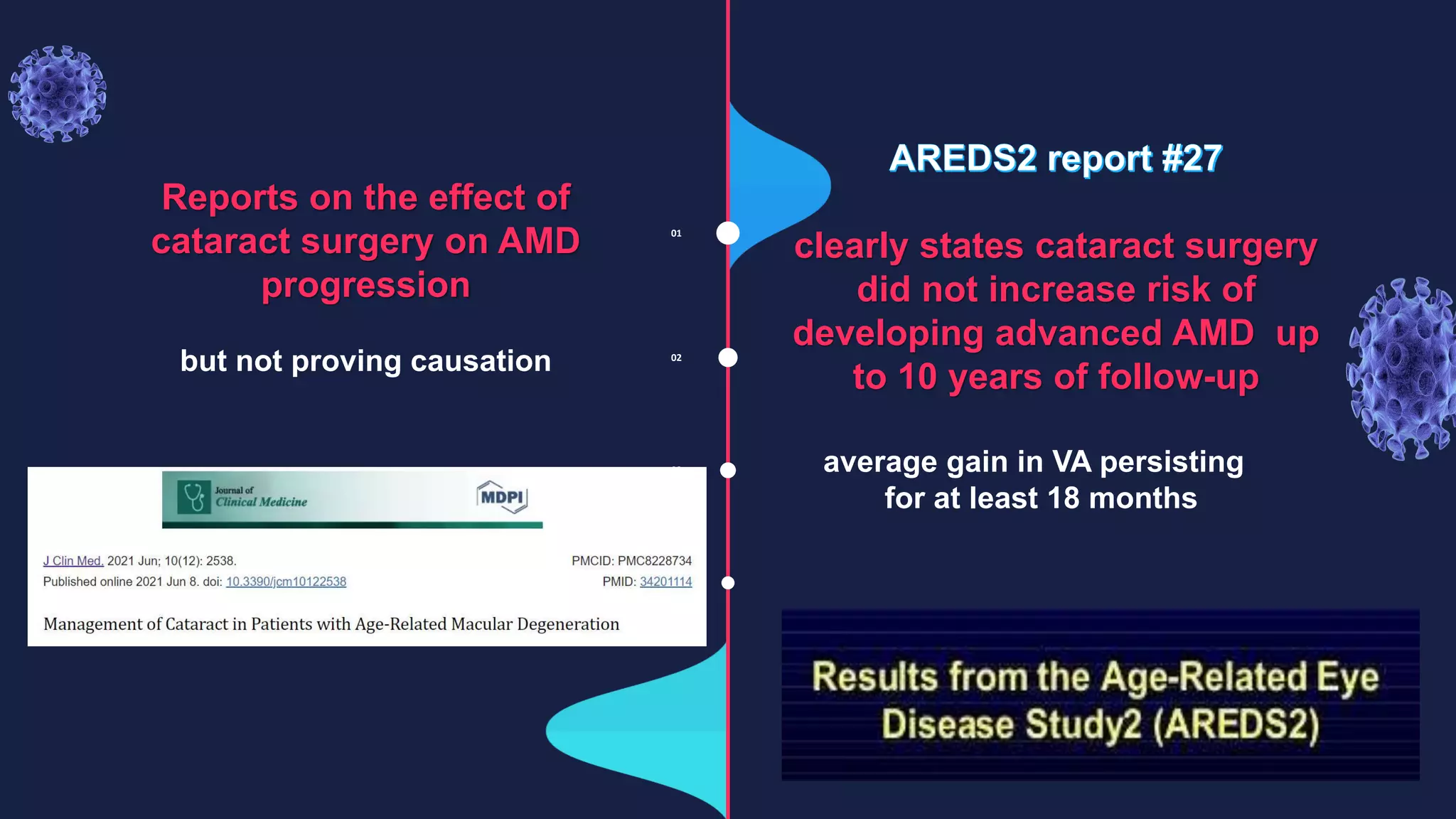 Reports on the effect of cataract surgery on AMD progression

but not proving causation

01

02

Journal of Clinical Medicine

MDPI

J Clin Med. 2021 Jun; 10(12): 2538.
Published online 2021 Jun 8. doi: 10.3390/jcm10122538

PMCID: PMC8228734
PMID: 34201114

Management of Cataract in Patients with Age-Related Macular Degeneration

AREDS2 report #27

clearly states cataract surgery did not increase risk of developing advanced AMD up to 10 years of follow-up

average gain in VA persisting for at least 18 months

Results from the Age-Related Eye Disease Study2 (AREDS2)